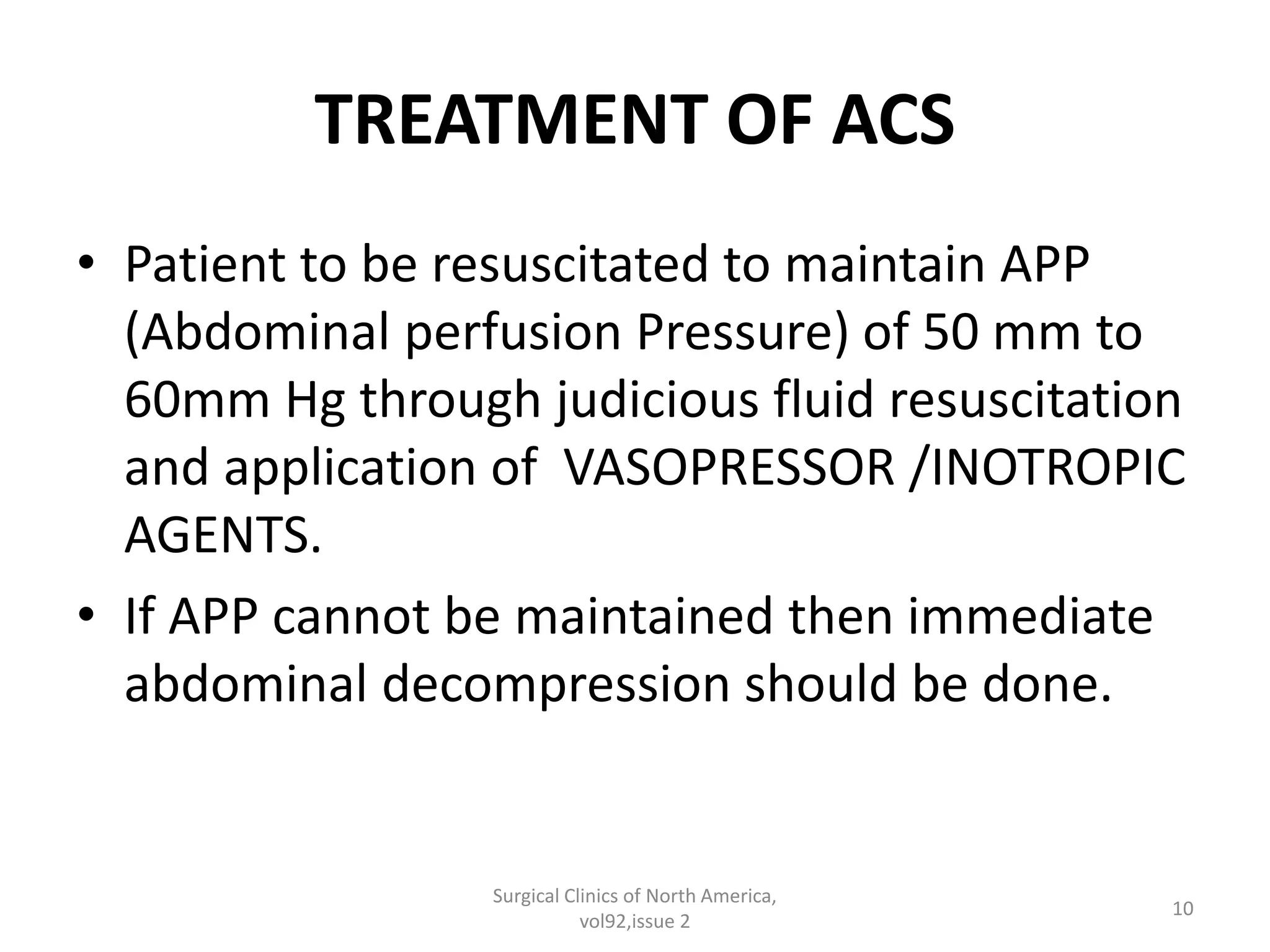 TREATMENT OF ACS

• Patient to be resuscitated to maintain APP (Abdominal perfusion Pressure) of 50 mm to 60mm Hg through judicious fluid resuscitation and application of VASOPRESSOR /INOTROPIC AGENTS.

• If APP cannot be maintained then immediate abdominal decompression should be done.

Surgical Clinics of North America, vol92,issue 2

10